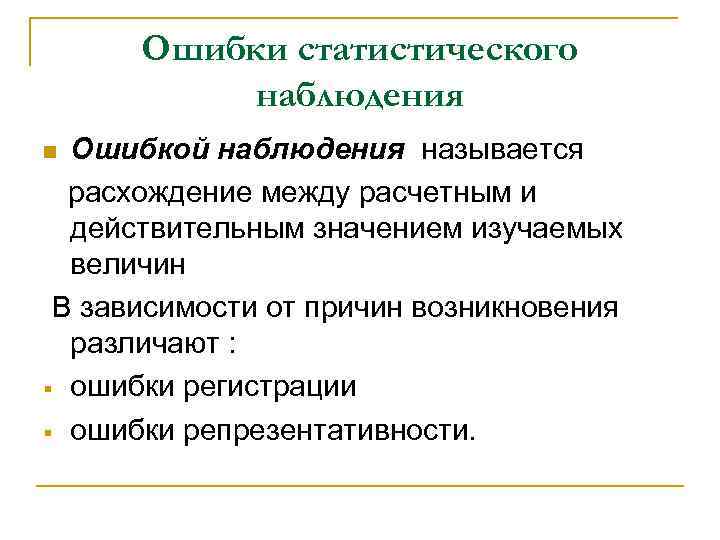 Ошибки статистического наблюдения

Ошибкой наблюдения называется расхождение между расчетным и действительным значением изучаемых величин

В зависимости от причин возникновения различают :

ошибки регистрации

ошибки репрезентативности.